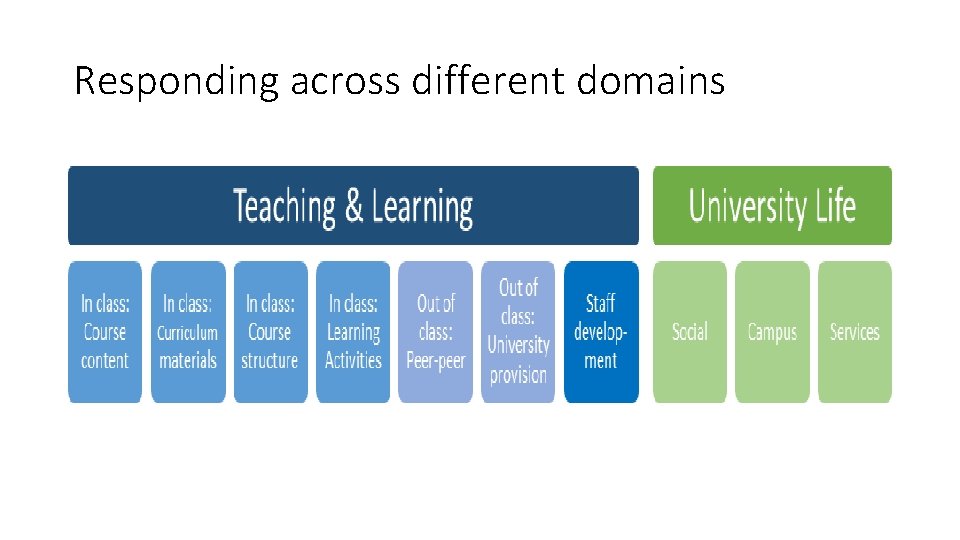 Responding across different domains

Teaching & Learning

In class: Course content

In class: Curriculum materials

In class: Course structure

In class: Learning Activities

Out of class: Peer-peer

Out of class: University provision

Staff development

University Life

Social

Campus

Services